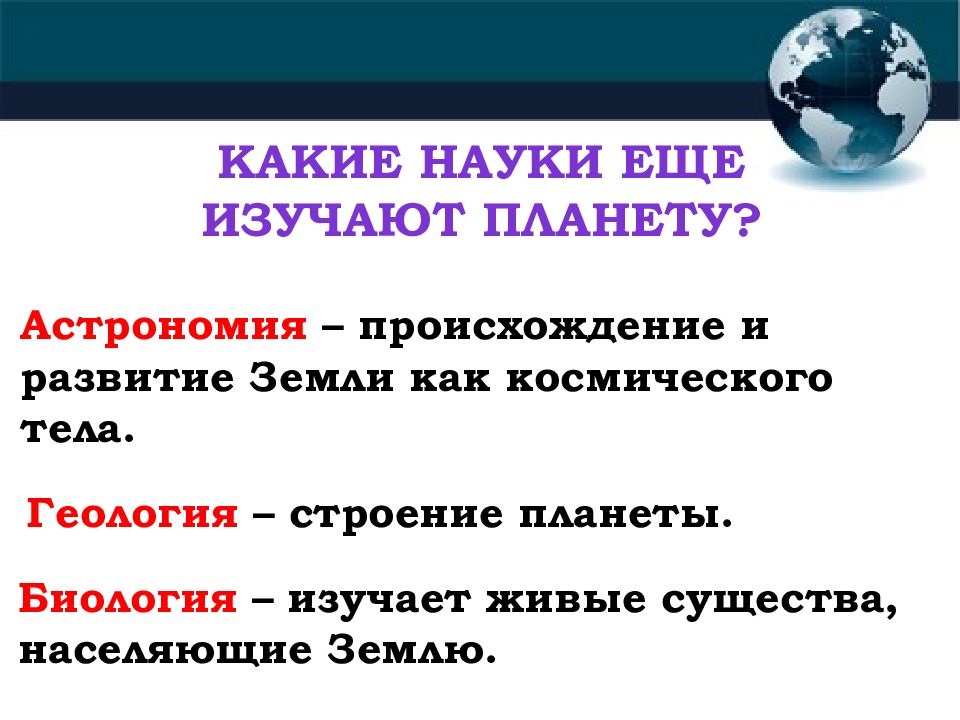 КАКИЕ НАУКИ ЕЩЕ ИЗУЧАЮТ ПЛАНЕТУ?

Астрономия – происхождение и развитие Земли как космического тела.

Геология – строение планеты.

Биология – изучает живые существа, населяющие Землю.